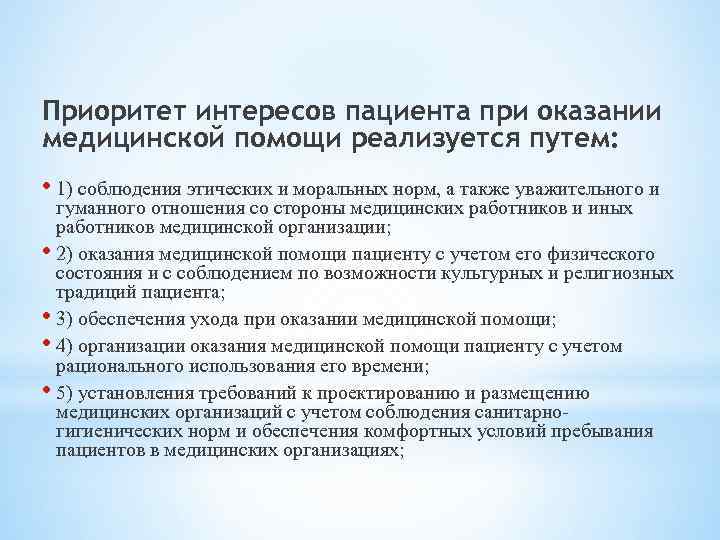 Приоритет интересов пациента при оказании медицинской помощи реализуется путем:

• 1) соблюдения этических и моральных норм, а также уважительного и гуманного отношения со стороны медицинских работников и иных работников медицинской организации;

• 2) оказания медицинской помощи пациенту с учетом его физического состояния и с соблюдением по возможности культурных и религиозных традиций пациента;

• 3) обеспечения ухода при оказании медицинской помощи;

• 4) организации оказания медицинской помощи пациенту с учетом рационального использования его времени;

• 5) установления требований к проектированию и размещению медицинских организаций с учетом соблюдения санитарно-гигиенических норм и обеспечения комфортных условий пребывания пациентов в медицинских организациях;